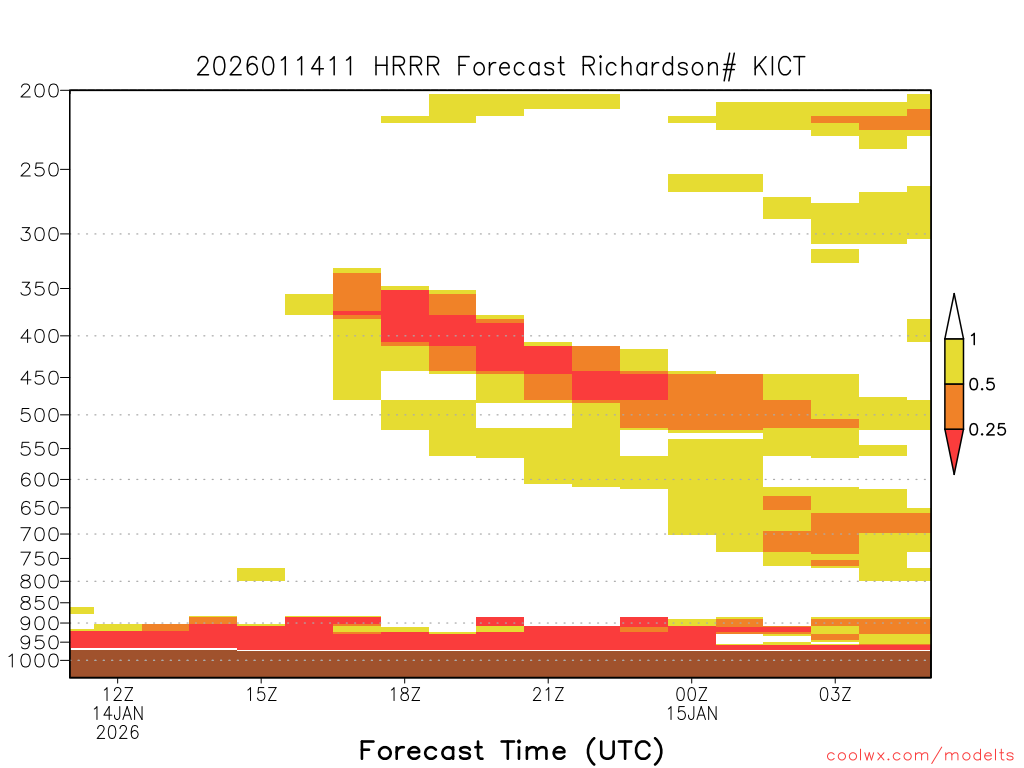 2026011411 HRRR Forecast Richardson# KICT

200
250
300
350
400
450
500
550
600
650
700
750
800
850
900
950
1000

1
0.5
0.25

12Z
14JAN
2026
15Z
18Z
21Z
00Z
15JAN
03Z

Forecast Time (UTC)

coolwx.com/modelts